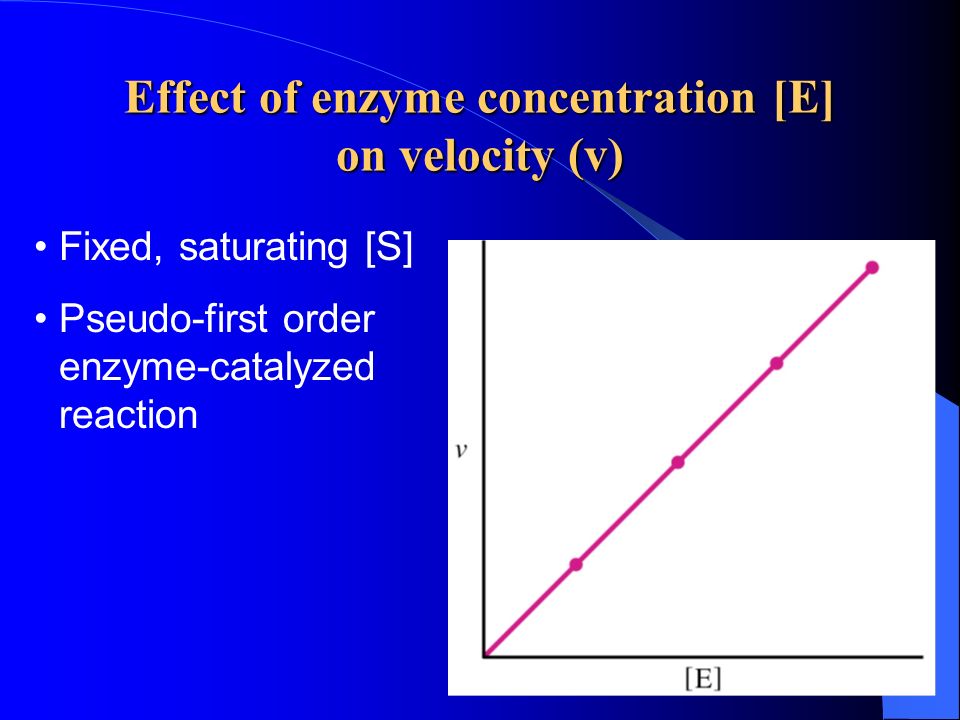 Effect of enzyme concentration [E] on velocity (v)

• Fixed, saturating [S]

• Pseudo-first order enzyme-catalyzed reaction

$v$

[E]